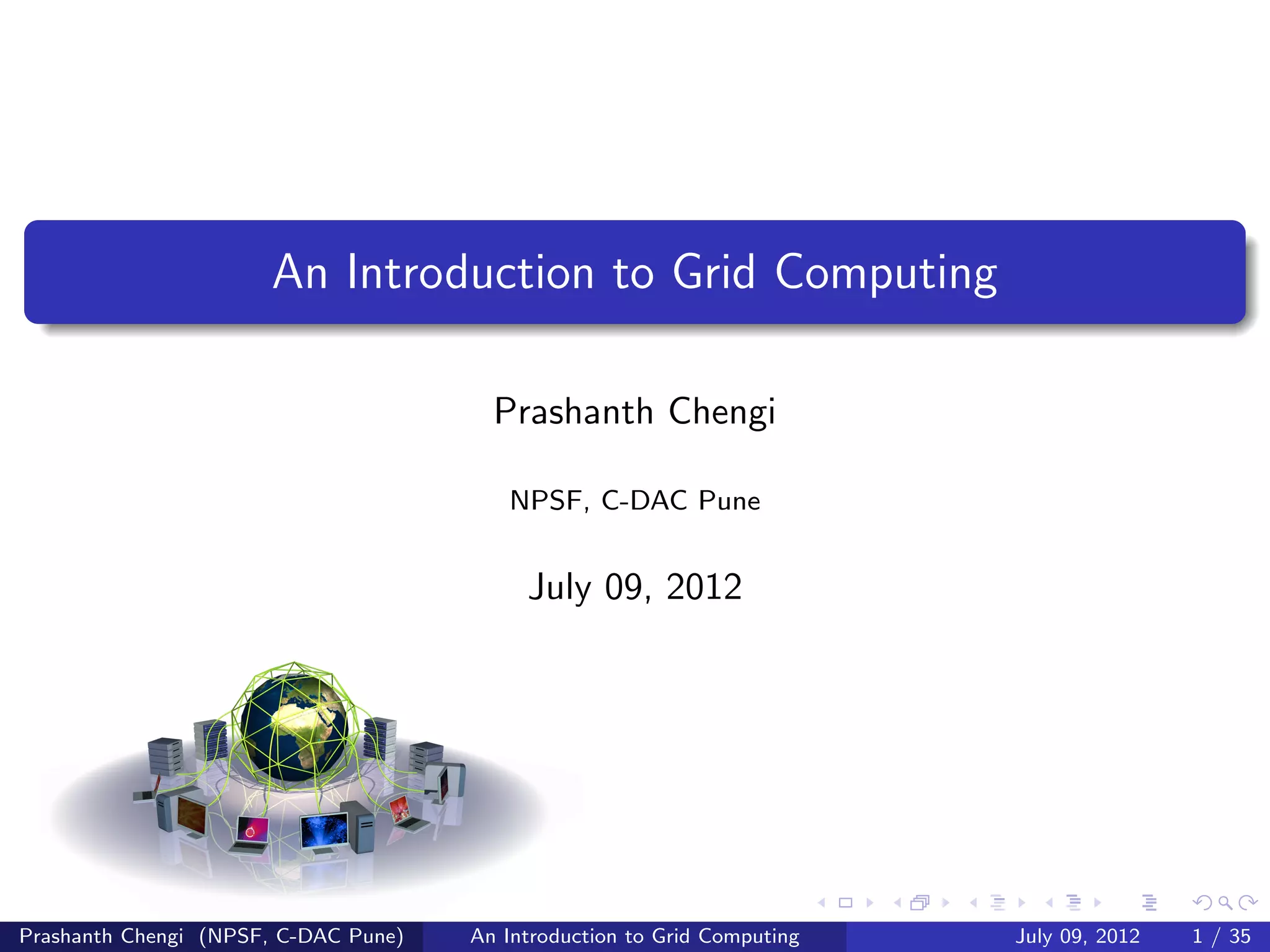 An Introduction to Grid Computing

Prashanth Chengi

NPSF, C-DAC Pune

July 09, 2012

Prashanth Chengi (NPSF, C-DAC Pune) An Introduction to Grid Computing July 09, 2012 1 / 35